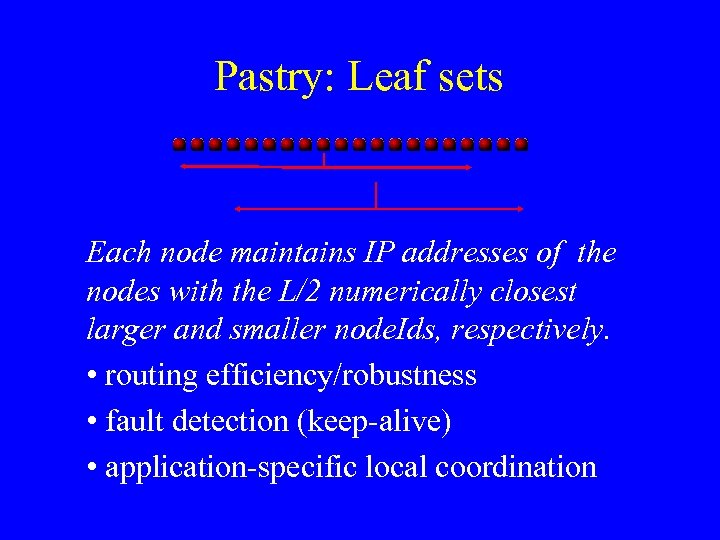 Pastry: Leaf sets

Each node maintains IP addresses of the nodes with the L/2 numerically closest larger and smaller nodeIds, respectively.

• routing efficiency/robustness

• fault detection (keep-alive)

• application-specific local coordination